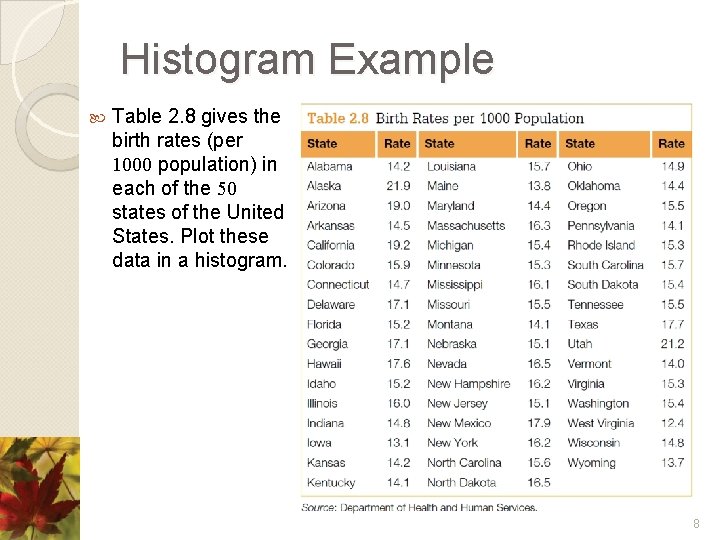 Histogram Example

Table 2.8 gives the birth rates (per 1000 population) in each of the 50 states of the United States. Plot these data in a histogram.

Table 2.8 Birth Rates per 1000 Population

| State | Rate | State | Rate | State | Rate |
|---|---|---|---|---|---|
| Alabama | 14.2 | Louisiana | 15.7 | Ohio | 14.9 |
| Alaska | 21.9 | Maine | 13.8 | Oklahoma | 14.4 |
| Arizona | 19.0 | Maryland | 14.4 | Oregon | 15.5 |
| Arkansas | 14.5 | Massachusetts | 16.3 | Pennsylvania | 14.1 |
| California | 19.2 | Michigan | 15.4 | Rhode Island | 15.3 |
| Colorado | 15.9 | Minnesota | 15.3 | South Carolina | 15.7 |
| Connecticut | 14.7 | Mississippi | 16.1 | South Dakota | 15.4 |
| Delaware | 17.1 | Missouri | 15.5 | Tennessee | 15.5 |
| Florida | 15.2 | Montana | 14.1 | Texas | 17.7 |
| Georgia | 17.1 | Nebraska | 15.1 | Utah | 21.2 |
| Hawaii | 17.6 | Nevada | 16.5 | Vermont | 14.0 |
| Idaho | 15.2 | New Hampshire | 16.2 | Virginia | 15.3 |
| Illinois | 16.0 | New Jersey | 15.1 | Washington | 15.4 |
| Indiana | 14.8 | New Mexico | 17.9 | West Virginia | 12.4 |
| Iowa | 13.1 | New York | 16.2 | Wisconsin | 14.8 |
| Kansas | 14.2 | North Carolina | 15.6 | Wyoming | 13.7 |
| Kentucky | 14.1 | North Dakota | 16.5 | | |

Source: Department of Health and Human Services.

8